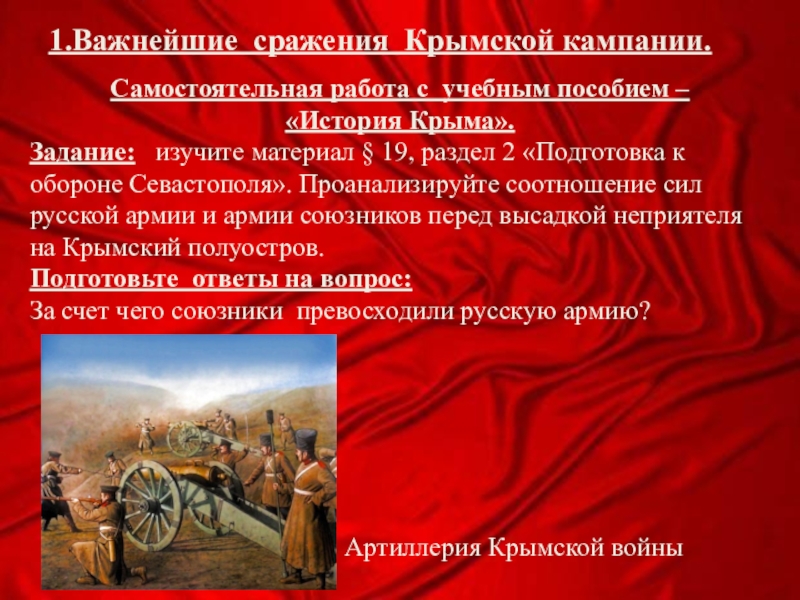 1.Важнейшие сражения Крымской кампании.

Самостоятельная работа с учебным пособием – «История Крыма».

Задание: изучите материал § 19, раздел 2 «Подготовка к обороне Севастополя». Проанализируйте соотношение сил русской армии и армии союзников перед высадкой неприятеля на Крымский полуостров.

Подготовьте ответы на вопрос:
За счет чего союзники превосходили русскую армию?

Артиллерия Крымской войны